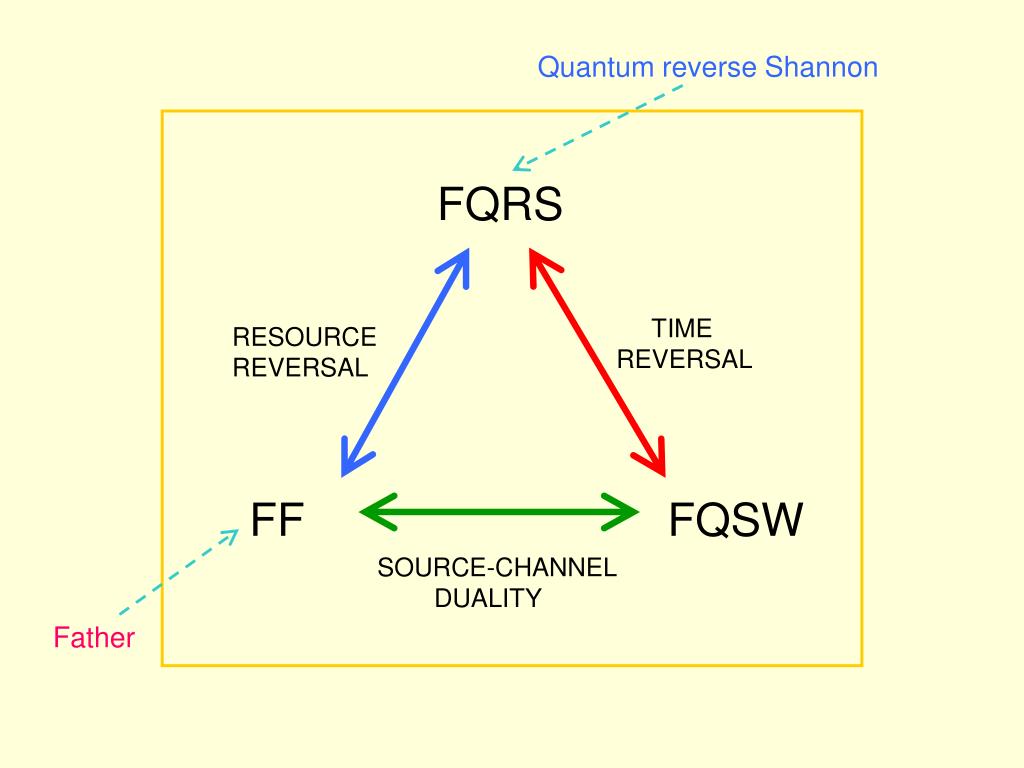 Quantum reverse Shannon

FQRS

RESOURCE REVERSAL

TIME REVERSAL

FF

FQSW

SOURCE-CHANNEL DUALITY

Father